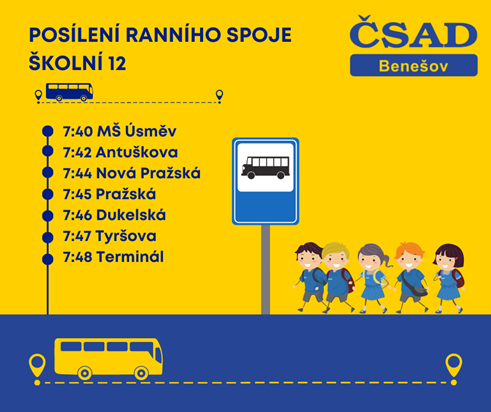 POSÍLENÍ RANNÍHO SPOJE
ŠKOLNÍ 12

ČSAD
Benešov

7:40 MŠ Úsměv
7:42 Antuškova
7:44 Nová Pražská
7:45 Pražská
7:46 Dukelská
7:47 Tyršova
7:48 Terminál